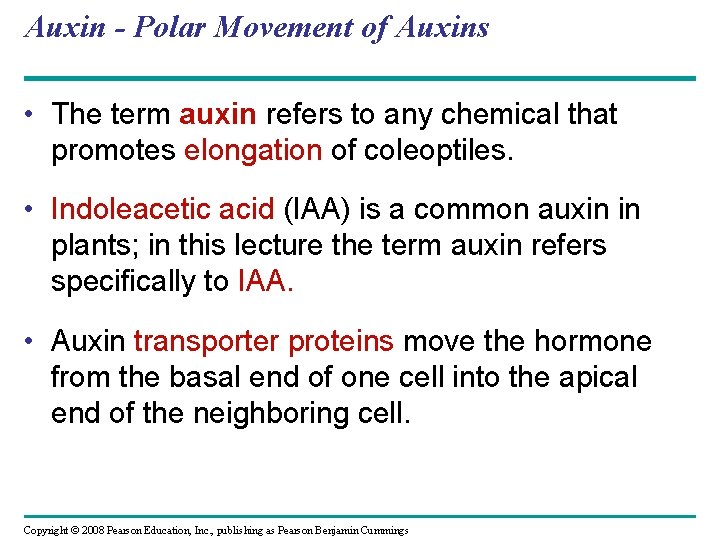 Auxin - Polar Movement of Auxins

• The term auxin refers to any chemical that promotes elongation of coleoptiles.

• Indoleacetic acid (IAA) is a common auxin in plants; in this lecture the term auxin refers specifically to IAA.

• Auxin transporter proteins move the hormone from the basal end of one cell into the apical end of the neighboring cell.

Copyright © 2008 Pearson Education, Inc., publishing as Pearson Benjamin Cummings